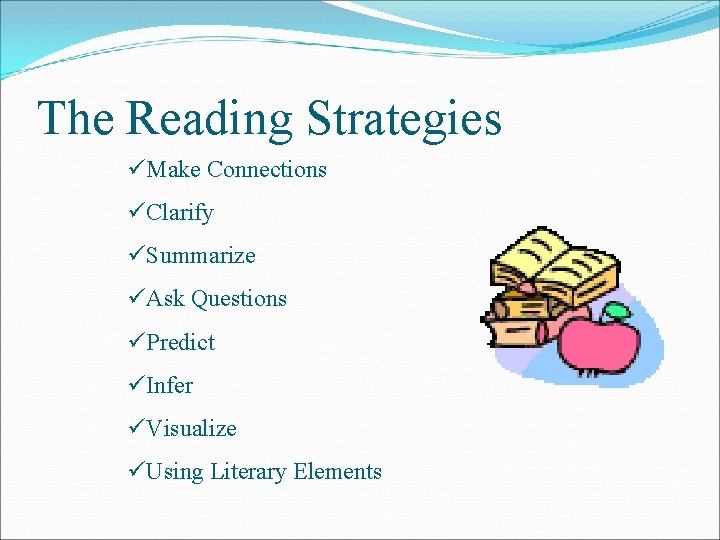 The Reading Strategies

✓Make Connections

✓Clarify

✓Summarize

✓Ask Questions

✓Predict

✓Infer

✓Visualize

✓Using Literary Elements